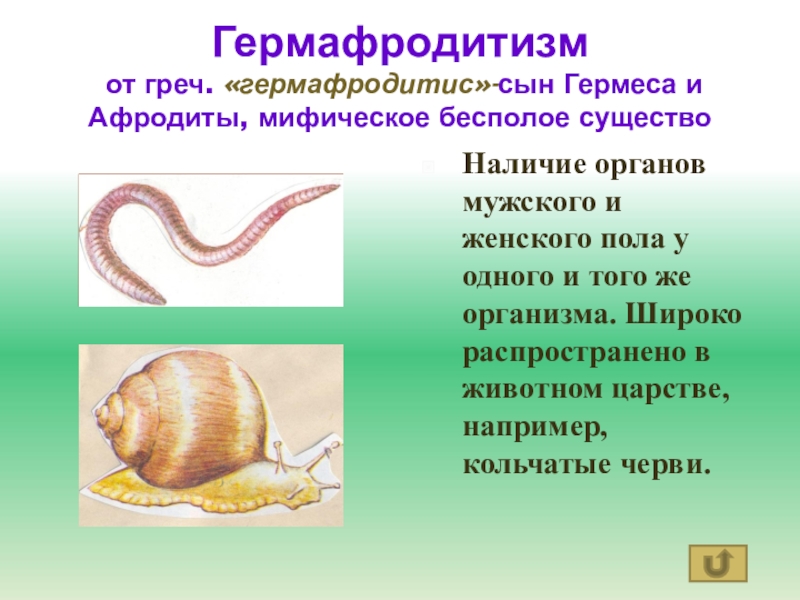 Гермафродитизм

от греч. «гермафродитис»-сын Гермеса и Афродиты, мифическое бесполое существо

Наличие органов мужского и женского пола у одного и того же организма. Широко распространено в животном царстве, например, кольчатые черви.